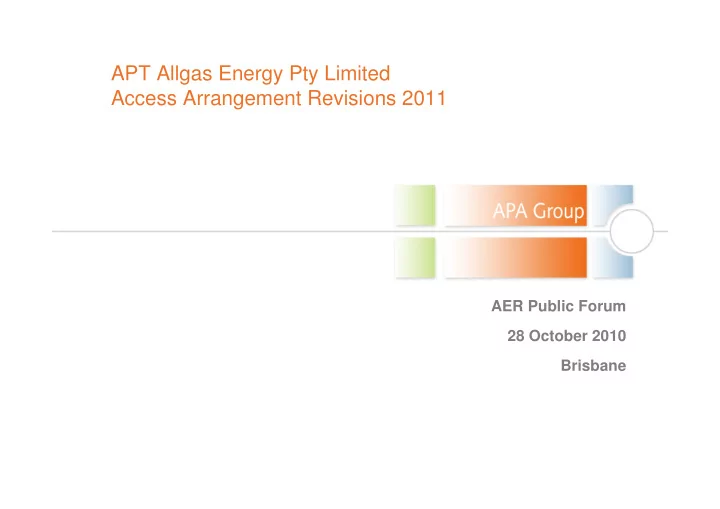 APT Allgas Energy Pty Limited
Access Arrangement Revisions 2011

APA Group

AER Public Forum

28 October 2010

Brisbane